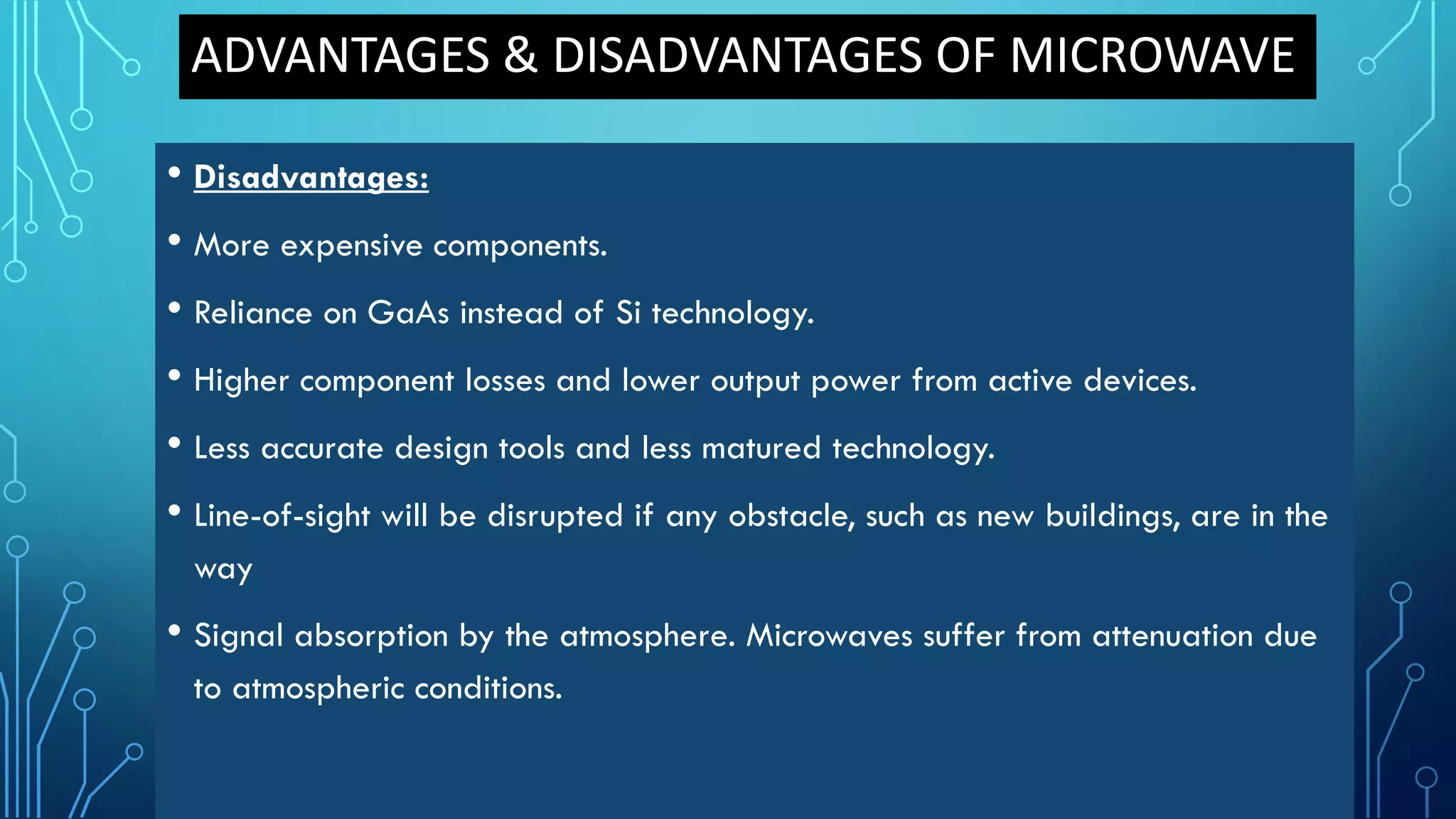 ADVANTAGES & DISADVANTAGES OF MICROWAVE

• Disadvantages:

• More expensive components.

• Reliance on GaAs instead of Si technology.

• Higher component losses and lower output power from active devices.

• Less accurate design tools and less matured technology.

• Line-of-sight will be disrupted if any obstacle, such as new buildings, are in the way

• Signal absorption by the atmosphere. Microwaves suffer from attenuation due to atmospheric conditions.